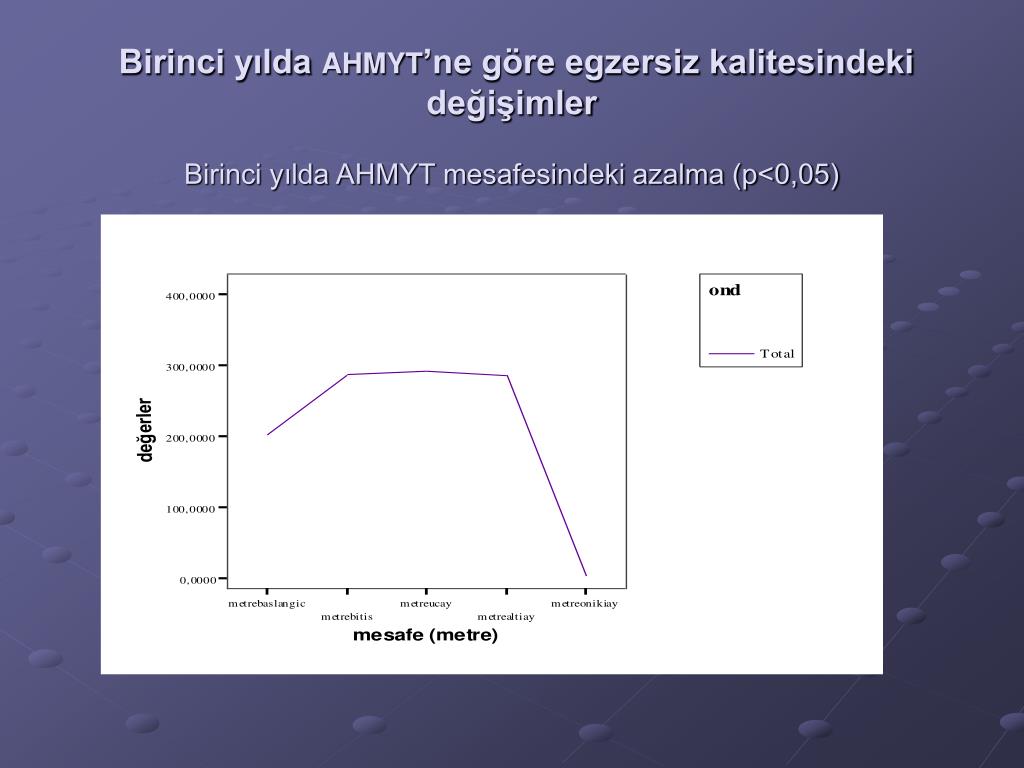 Birinci yılda AHMYT'ne göre egzersiz kalitesindeki değişimler

Birinci yılda AHMYT mesafesindeki azalma (p<0,05)

400,0000
300,0000
200,0000
100,0000
0,0000

değerler

metrebaslangic
metrebitis
metreucay
metrealtiay
metreonikiay

mesafe (metre)

ond
Total